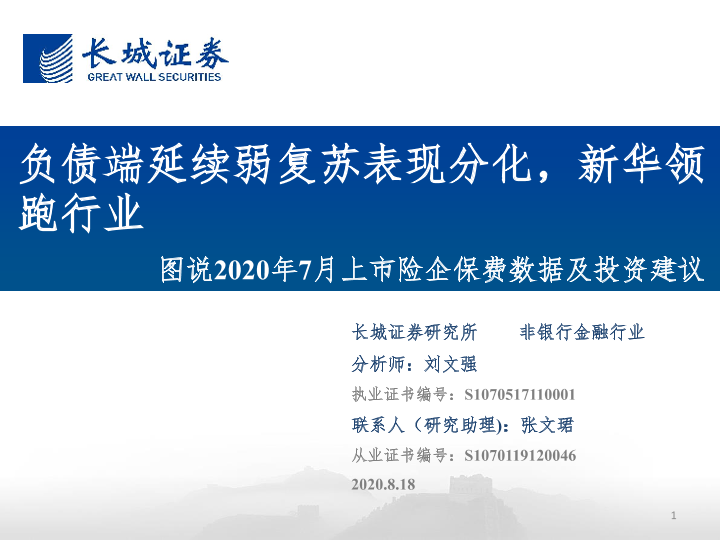 长城证券
GREAT WALL SECURITIES

负债端延续弱复苏表现分化，新华领跑行业

图说2020年7月上市险企保费数据及投资建议

长城证券研究所　　非银行金融行业
分析师：刘文强
执业证书编号：S1070517110001
联系人（研究助理）：张文珺
从业证书编号：S1070119120046
2020.8.18

1